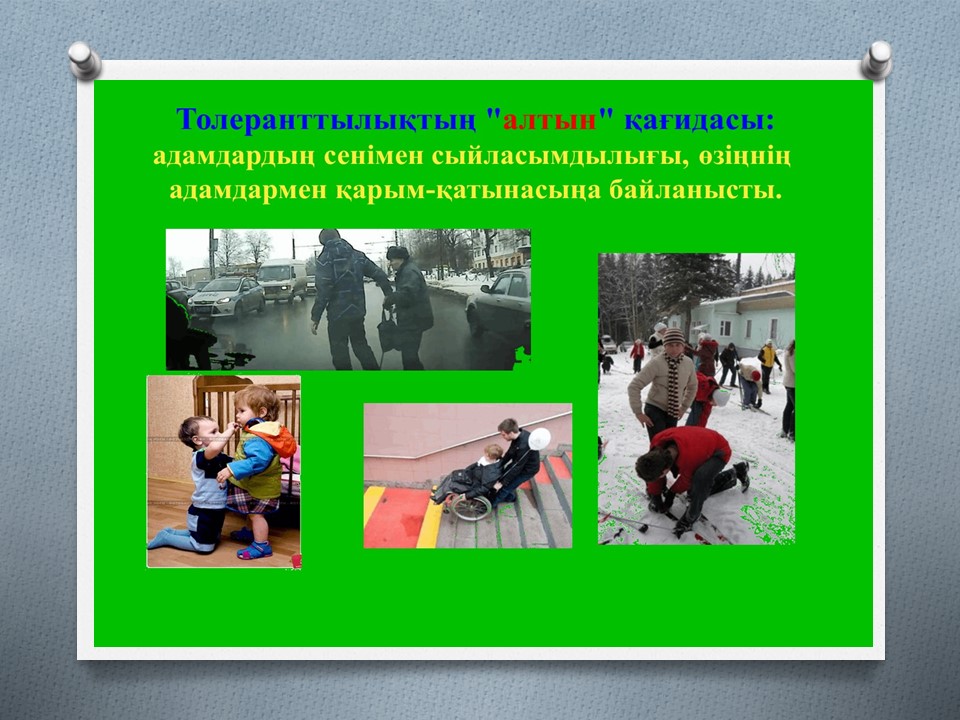 Толеранттылықтың "алтын" қағидасы: адамдардың сенімен сыйласымдылығы, өзіңнің адамдармен қарым-қатынасыңа байланысты.